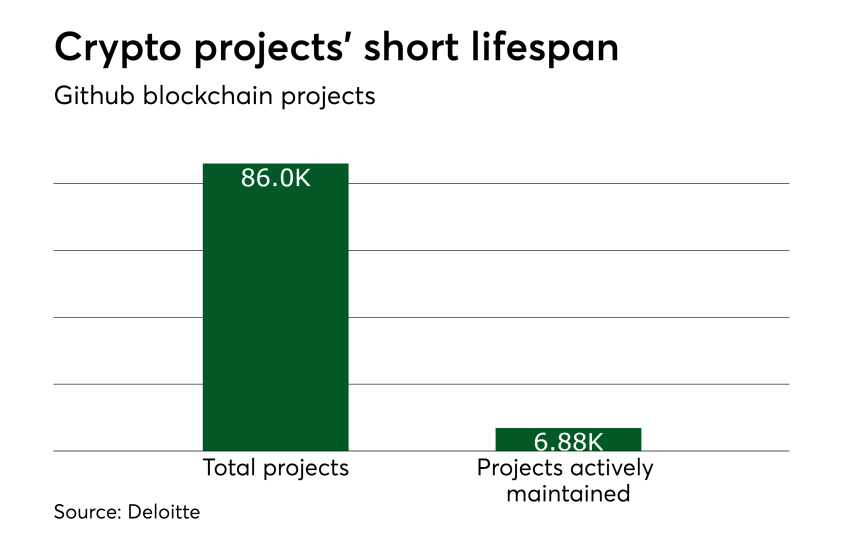 Crypto projects' short lifespan

Github blockchain projects

86.0K

6.88K

Total projects

Projects actively maintained

Source: Deloitte